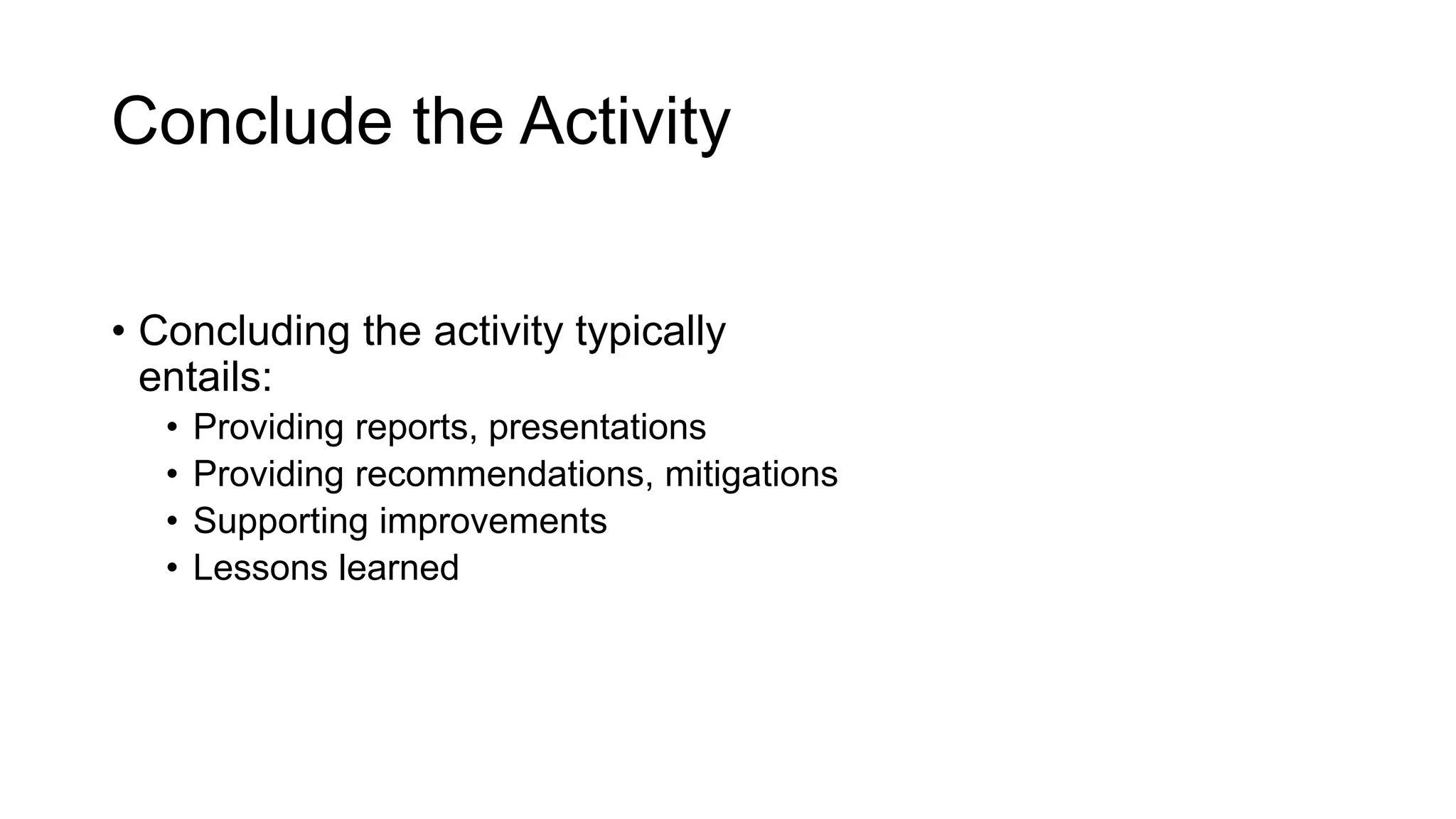 Conclude the Activity

• Concluding the activity typically entails:
  • Providing reports, presentations
  • Providing recommendations, mitigations
  • Supporting improvements
  • Lessons learned